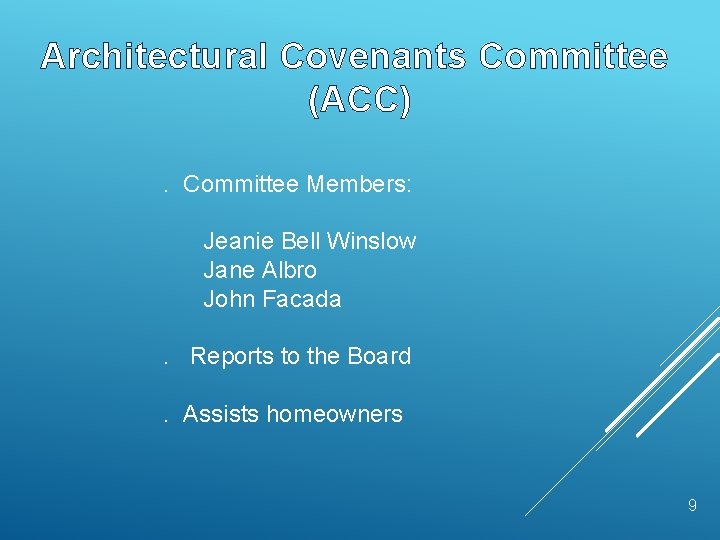 Architectural Covenants Committee (ACC)

. Committee Members:

Jeanie Bell Winslow
Jane Albro
John Facada

. Reports to the Board

. Assists homeowners

9